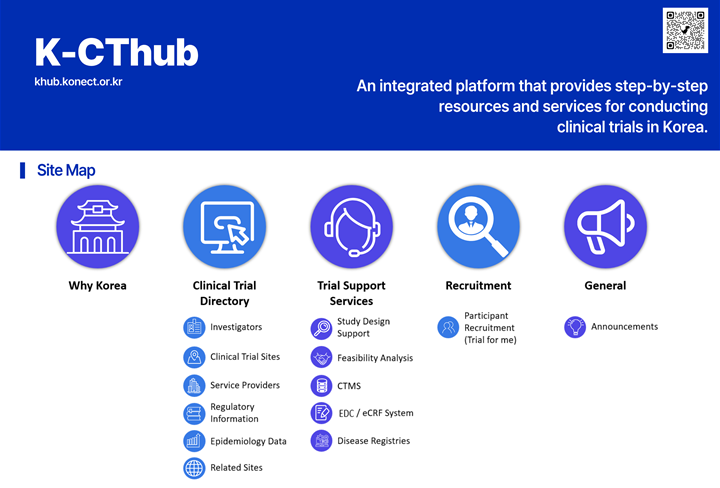 K-CThub
khub.konect.or.kr

An integrated platform that provides step-by-step resources and services for conducting clinical trials in Korea.

Site Map

Why Korea

Clinical Trial Directory
Investigators
Clinical Trial Sites
Service Providers
Regulatory Information
Epidemiology Data
Related Sites

Trial Support Services
Study Design Support
Feasibility Analysis
CTMS
EDC / eCRF System
Disease Registries

Recruitment
Participant Recruitment (Trial for me)

General
Announcements